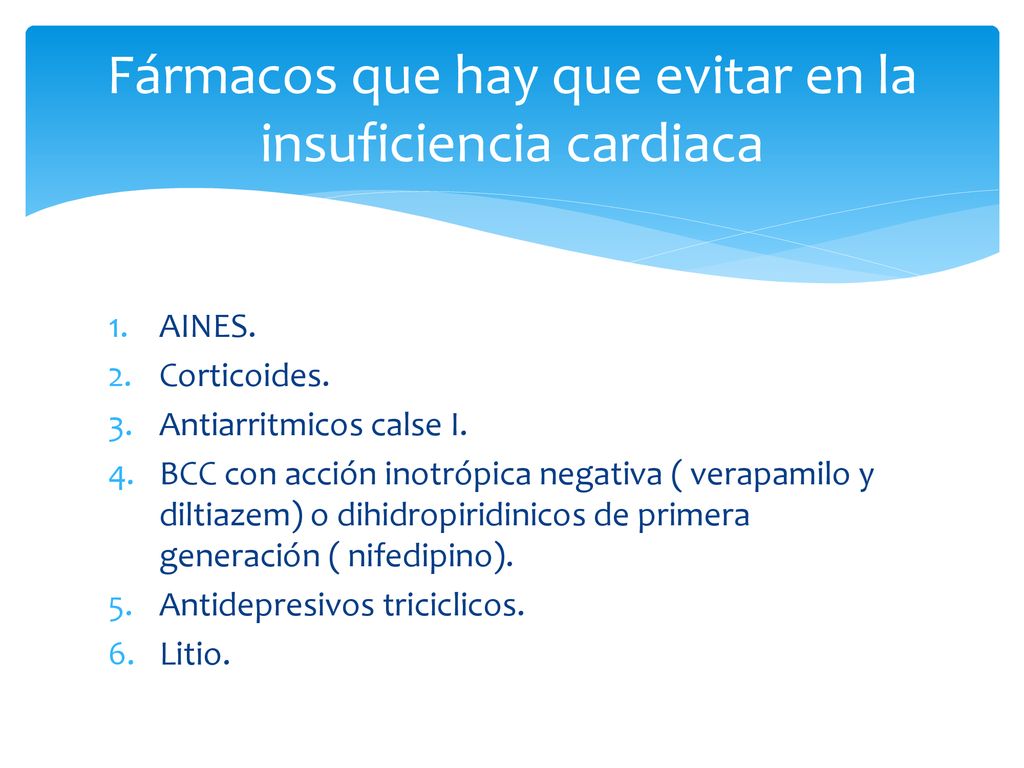 Fármacos que hay que evitar en la insuficiencia cardiaca

1. AINES.
2. Corticoides.
3. Antiarritmicos calse I.
4. BCC con acción inotrópica negativa ( verapamilo y diltiazem) o dihidropiridinicos de primera generación ( nifedipino).
5. Antidepresivos triciclicos.
6. Litio.